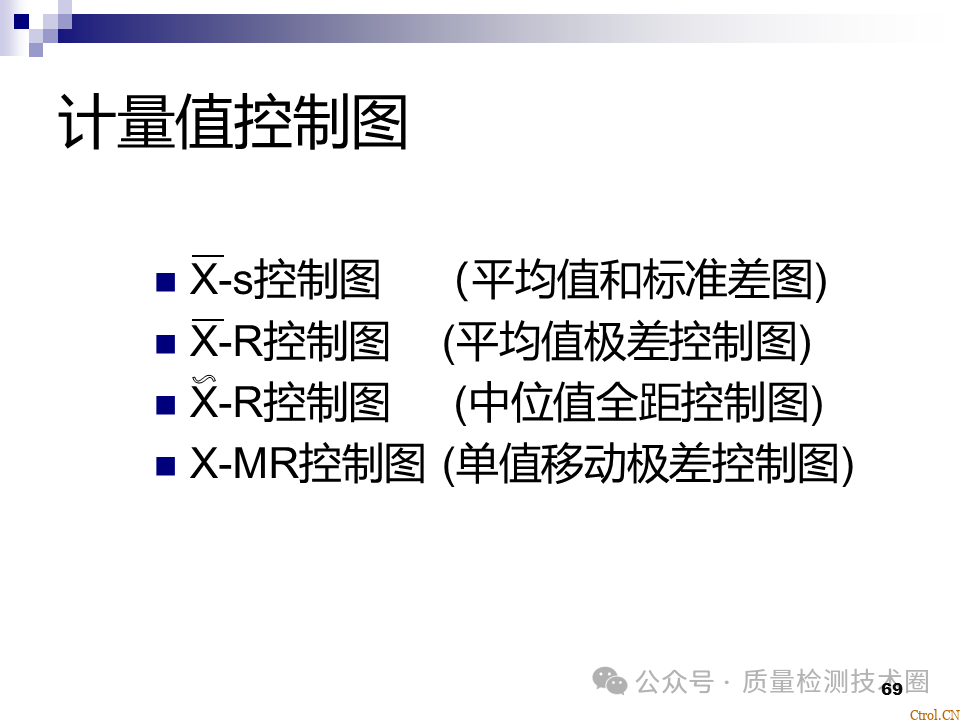 计量值控制图

- $\overline{X}$-s控制图 (平均值和标准差图)
- $\overline{X}$-R控制图 (平均值极差控制图)
- $\tilde{X}$-R控制图 (中位值全距控制图)
- X-MR控制图 (单值移动极差控制图)

公众号 · 质量检测技术圈

69

Ctrol.CN